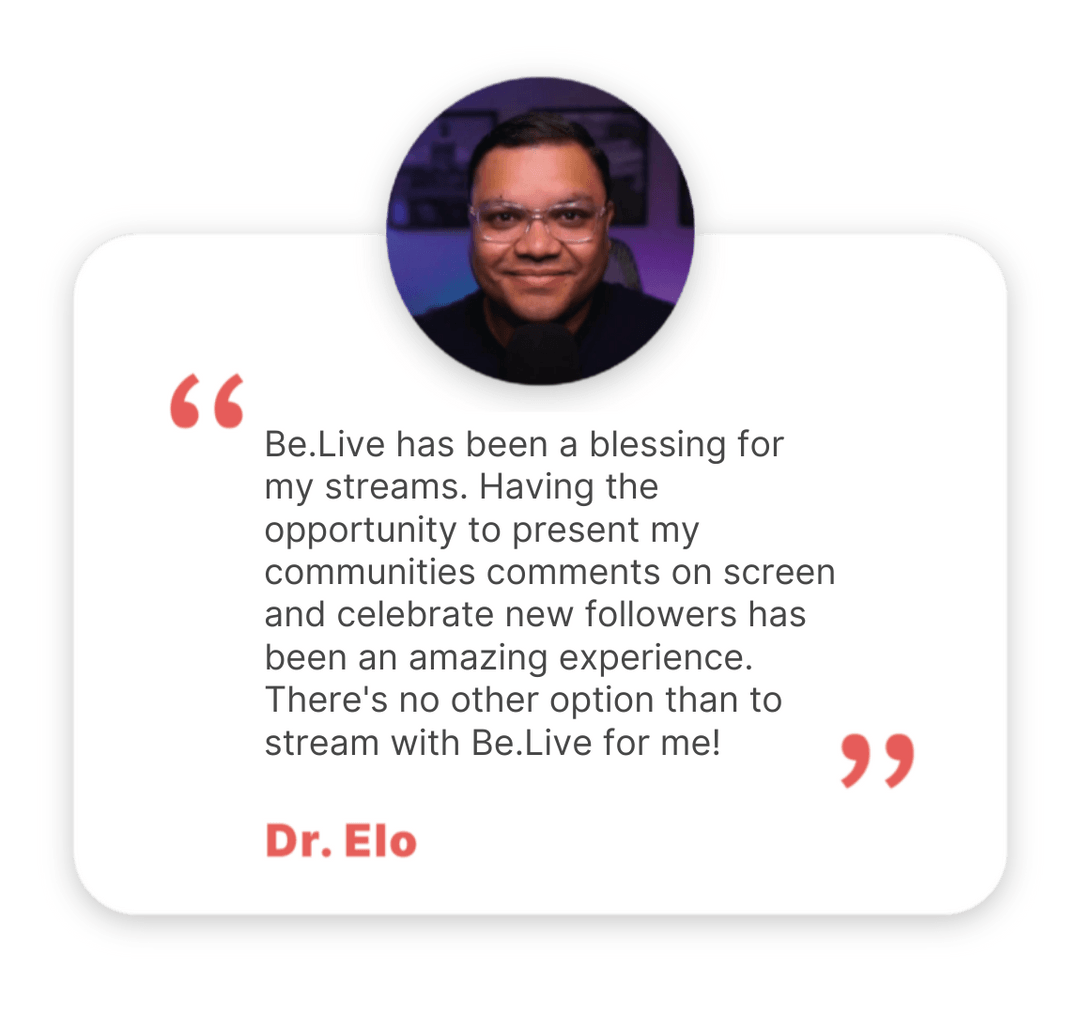 “ Be.Live has been a blessing for my streams. Having the opportunity to present my communities comments on screen and celebrate new followers has been an amazing experience. There's no other option than to stream with Be.Live for me! ”

Dr. Elo